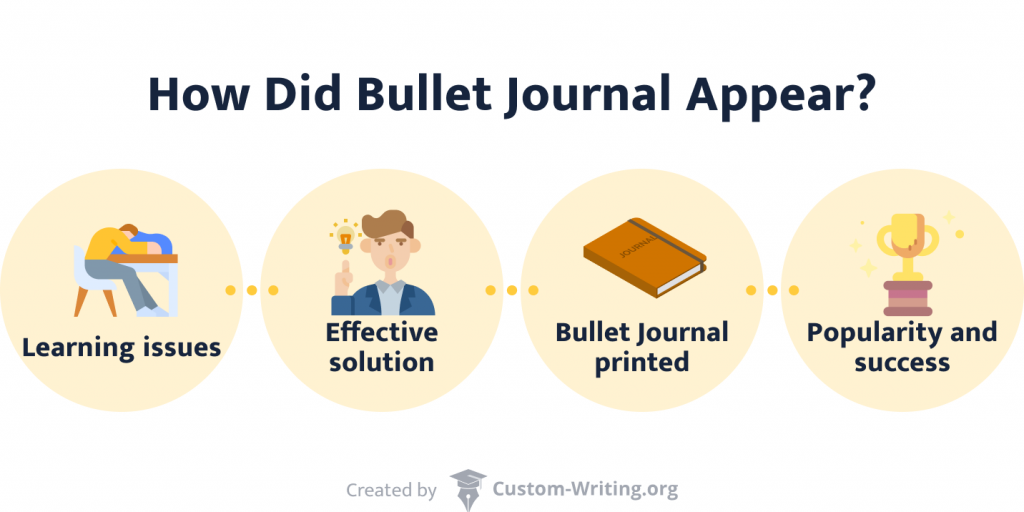 How Did Bullet Journal Appear?

Learning issues

Effective solution

JOURNAL

Bullet Journal printed

Popularity and success

Created by Custom-Writing.org